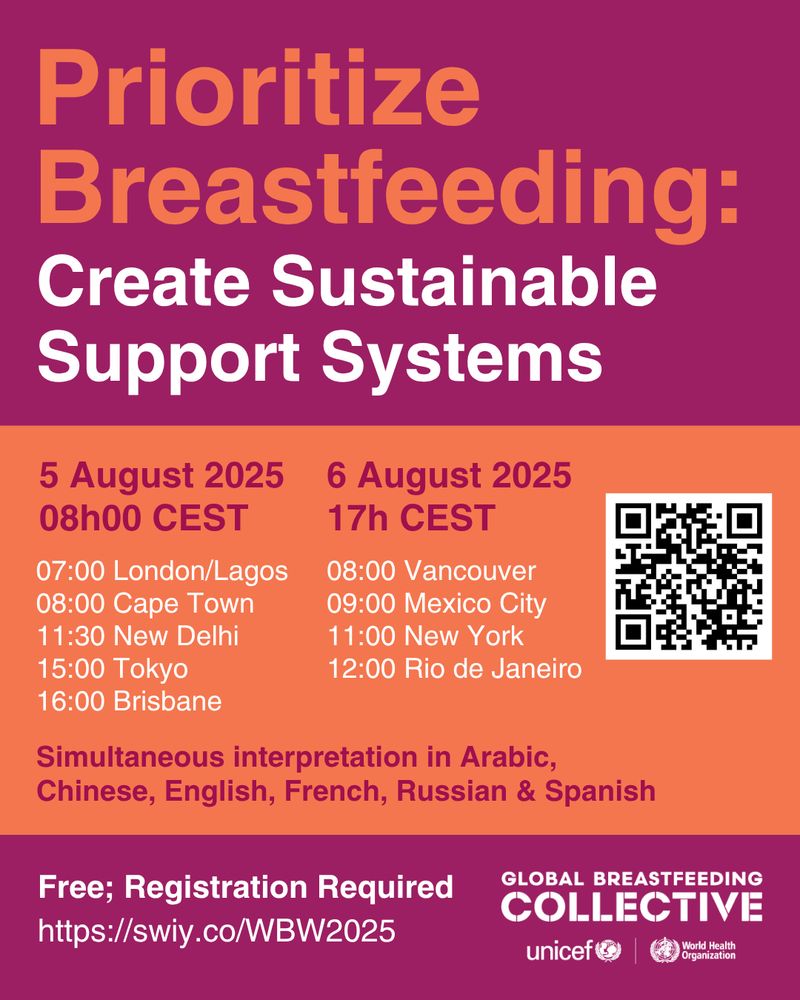 Prioritize Breastfeeding:
Create Sustainable Support Systems

5 August 2025
08h00 CEST

07:00 London/Lagos
08:00 Cape Town
11:30 New Delhi
15:00 Tokyo
16:00 Brisbane

6 August 2025
17h CEST

08:00 Vancouver
09:00 Mexico City
11:00 New York
12:00 Rio de Janeiro

Simultaneous interpretation in Arabic, Chinese, English, French, Russian & Spanish

Free; Registration Required
https://swiy.co/WBW2025

GLOBAL BREASTFEEDING COLLECTIVE
unicef
World Health Organization